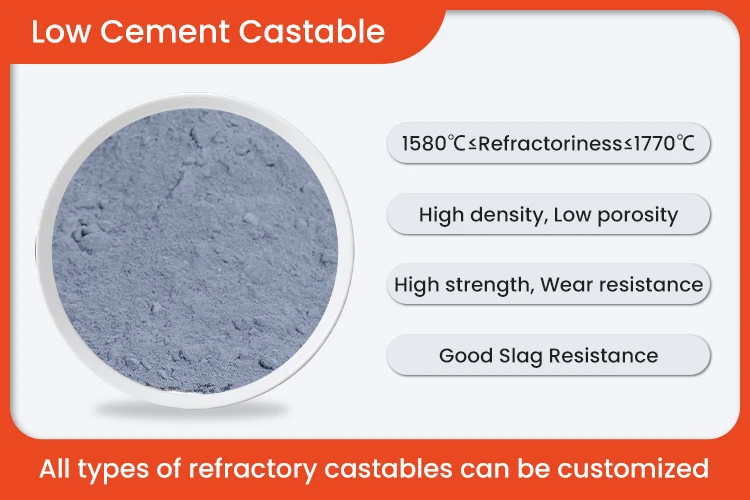 Low Cement Castable

1580℃≤Refractoriness≤1770℃

High density, Low porosity

High strength, Wear resistance

Good Slag Resistance

All types of refractory castables can be customized